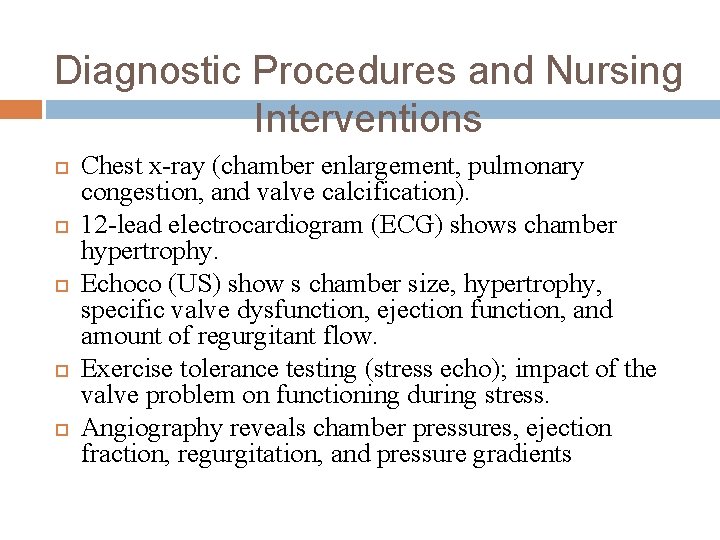 Diagnostic Procedures and Nursing Interventions

Chest x-ray (chamber enlargement, pulmonary congestion, and valve calcification).

12-lead electrocardiogram (ECG) shows chamber hypertrophy.

Echoco (US) show s chamber size, hypertrophy, specific valve dysfunction, ejection function, and amount of regurgitant flow.

Exercise tolerance testing (stress echo); impact of the valve problem on functioning during stress.

Angiography reveals chamber pressures, ejection fraction, regurgitation, and pressure gradients